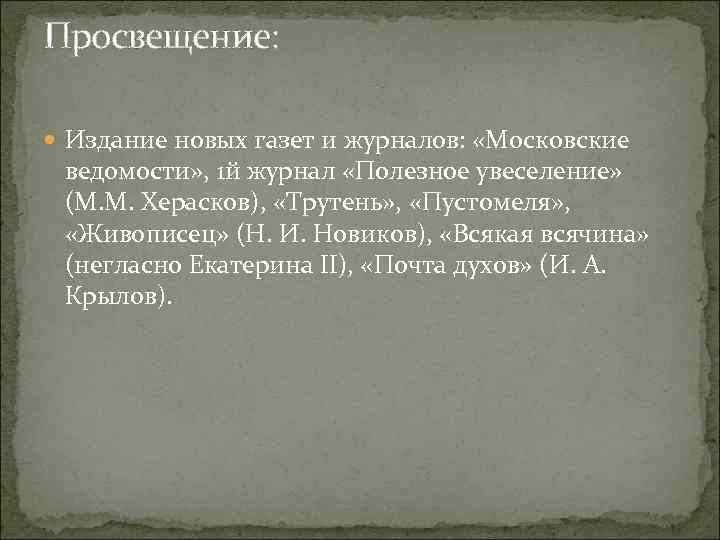 Просвещение:

Издание новых газет и журналов: «Московские ведомости», 1й журнал «Полезное увеселение» (М.М. Херасков), «Трутень», «Пустомеля», «Живописец» (Н. И. Новиков), «Всякая всячина» (негласно Екатерина II), «Почта духов» (И. А. Крылов).